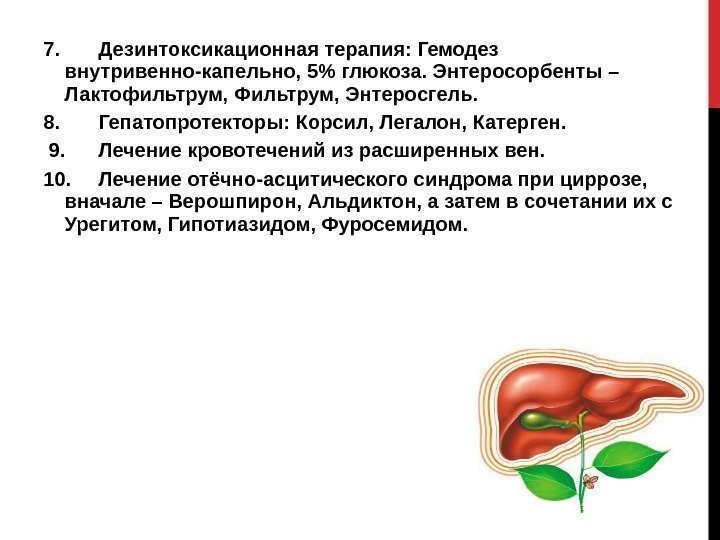 7. Дезинтоксикационная терапия: Гемодез внутривенно-капельно, 5% глюкоза. Энтеросорбенты – Лактофильтрум, Фильтрум, Энтеросгель.

8. Гепатопротекторы: Корсил, Легалон, Катерген.

9. Лечение кровотечений из расширенных вен.

10. Лечение отёчно-асцитического синдрома при циррозе, вначале – Верошпирон, Альдиктон, а затем в сочетании их с Урегитом, Гипотиазидом, Фуросемидом.